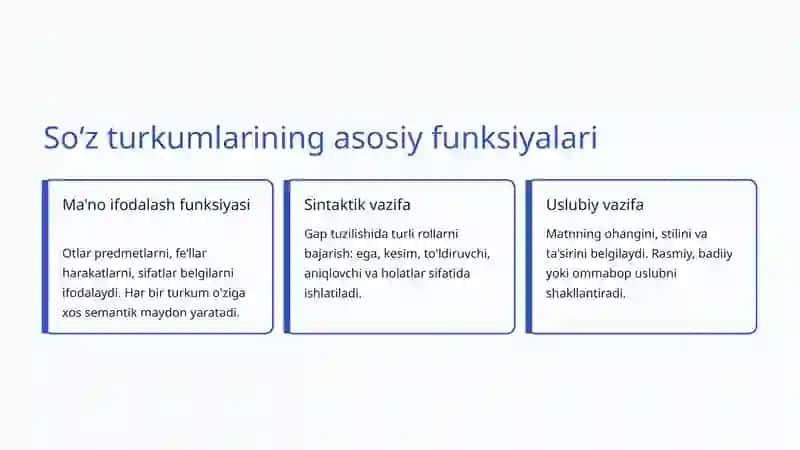 So‘z turkumlarining asosiy funksiyalari

Ma'no ifodalash funksiyasi

Otlar predmetlarni, fe'llar harakatlarni, sifatlar belgilarni ifodalaydi. Har bir turkum o'ziga xos semantik maydon yaratadi.

Sintaktik vazifa

Gap tuzilishida turli rollarni bajarish: ega, kesim, to'ldiruvchi, aniqlovchi va holatlar sifatida ishlatiladi.

Uslubiy vazifa

Matnning ohangini, stilini va ta'sirini belgilaydi. Rasmiy, badiiy yoki ommabop uslubni shakllantiradi.